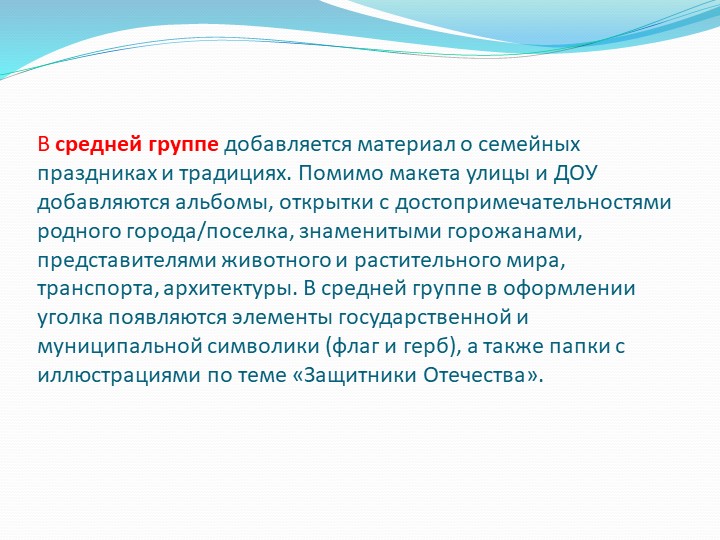 В средней группе добавляется материал о семейных праздниках и традициях. Помимо макета улицы и ДОУ добавляются альбомы, открытки с достопримечательностями родного города/поселка, знаменитыми горожанами, представителями животного и растительного мира, транспорта, архитектуры. В средней группе в оформлении уголка появляются элементы государственной и муниципальной символики (флаг и герб), а также папки с иллюстрациями по теме «Защитники Отечества».